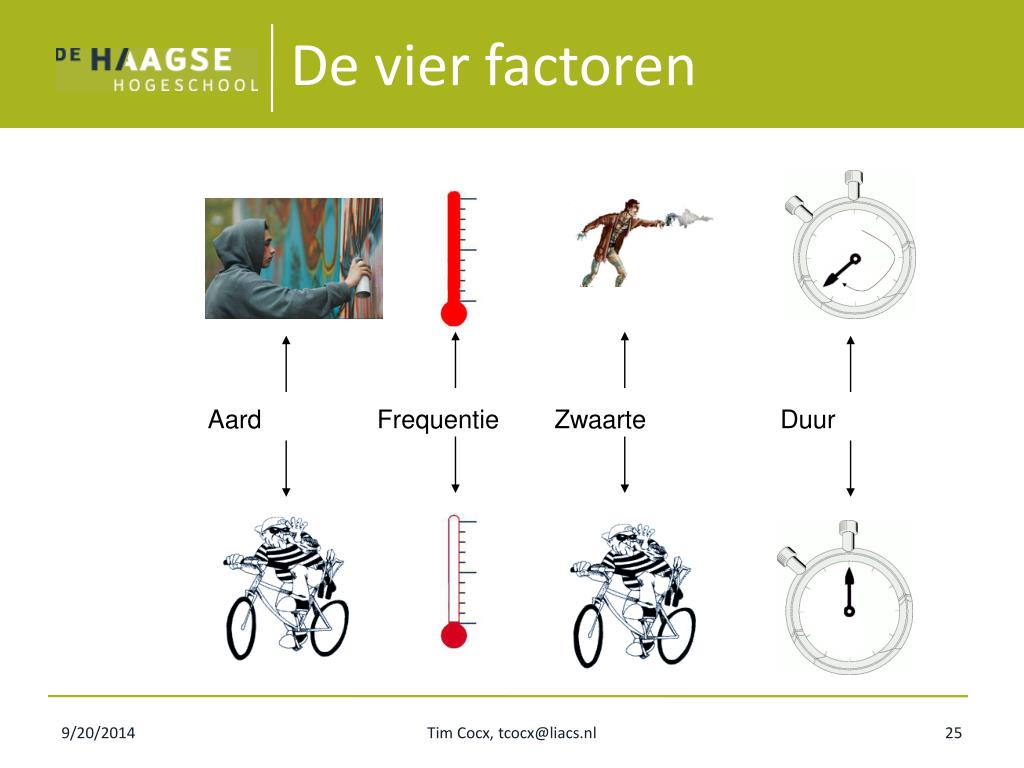 DE HAAGSE HOGESCHOOL

De vier factoren

Aard Frequentie Zwaarte Duur

9/20/2014 Tim Cocx, tcocx@liacs.nl 25